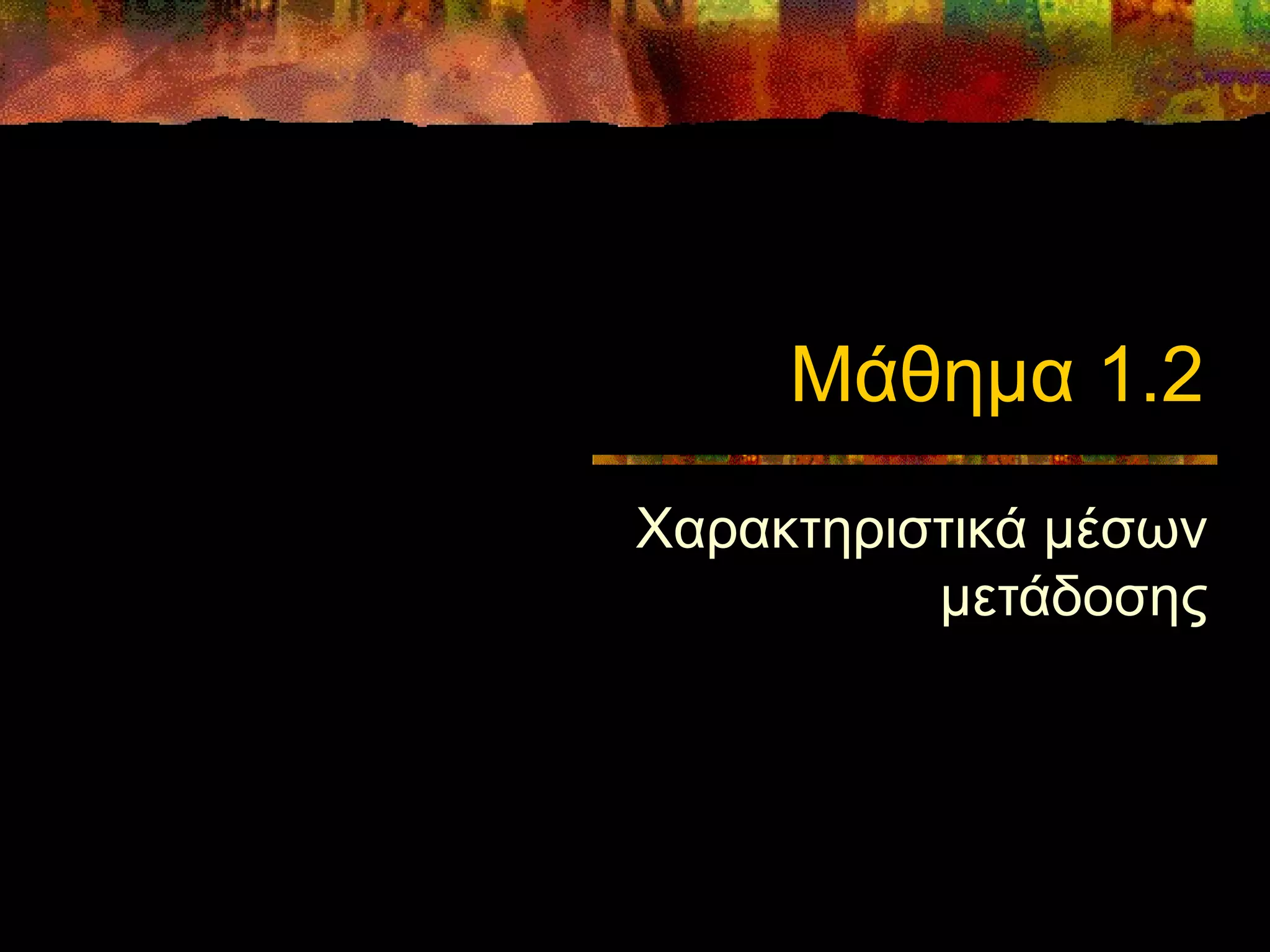 Μάθημα 1.2

Χαρακτηριστικά μέσων μετάδοσης